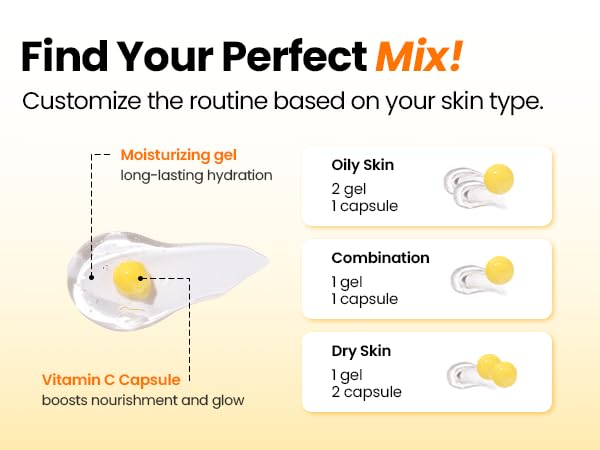 Find Your Perfect Mix!

Customize the routine based on your skin type.

Moisturizing gel
long-lasting hydration

Vitamin C Capsule
boosts nourishment and glow

Oily Skin
2 gel
1 capsule

Combination
1 gel
1 capsule

Dry Skin
1 gel
2 capsule